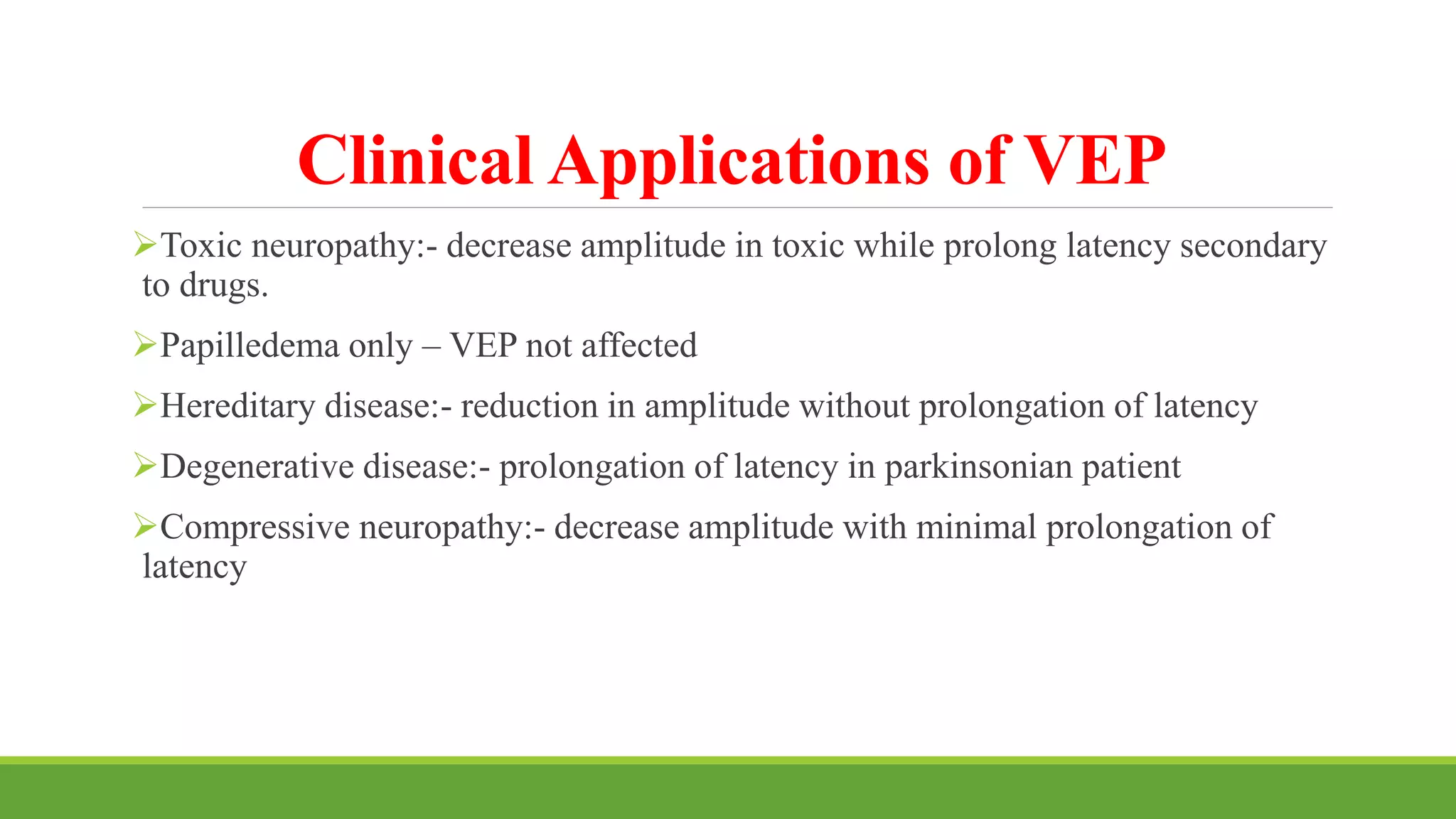 Clinical Applications of VEP

➢Toxic neuropathy:- decrease amplitude in toxic while prolong latency secondary to drugs.

➢Papilledema only – VEP not affected

➢Hereditary disease:- reduction in amplitude without prolongation of latency

➢Degenerative disease:- prolongation of latency in parkinsonian patient

➢Compressive neuropathy:- decrease amplitude with minimal prolongation of latency